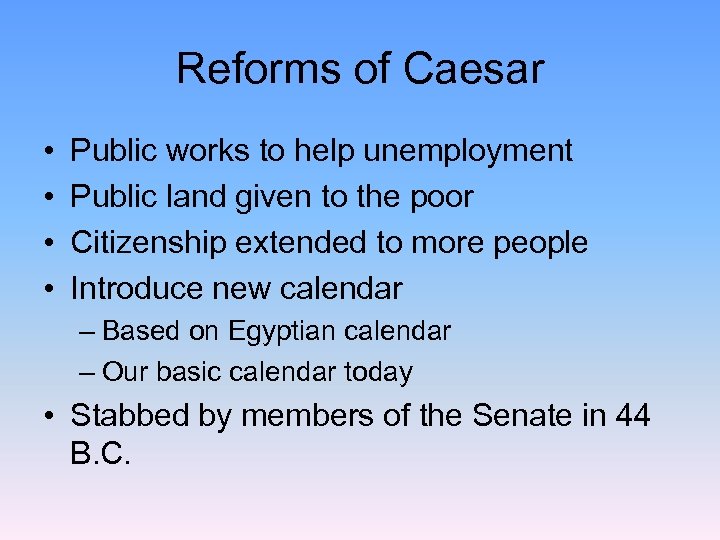 Reforms of Caesar

• Public works to help unemployment
• Public land given to the poor
• Citizenship extended to more people
• Introduce new calendar
– Based on Egyptian calendar
– Our basic calendar today
• Stabbed by members of the Senate in 44 B.C.